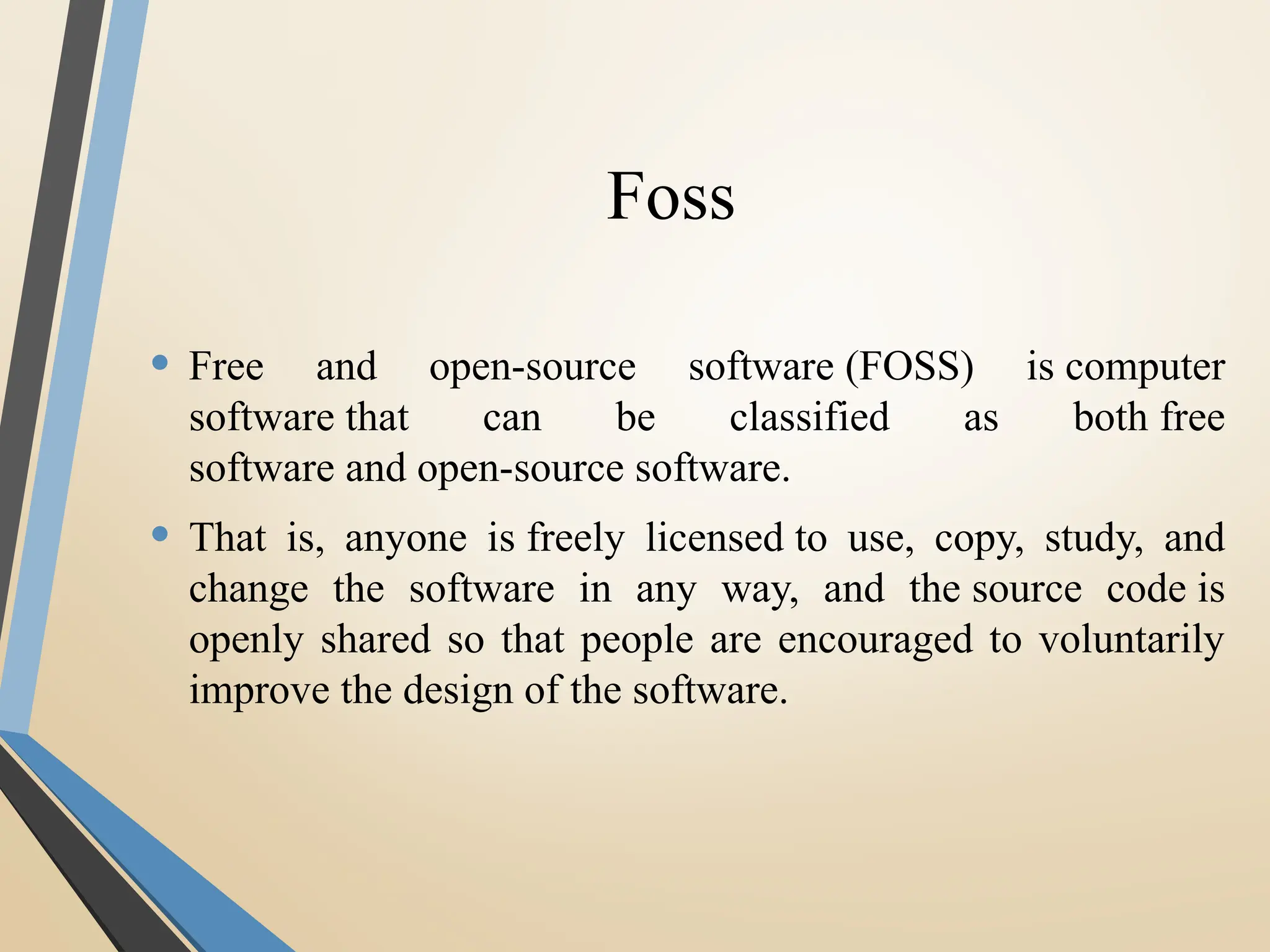 Foss

• Free and open-source software (FOSS) is computer software that can be classified as both free software and open-source software.

• That is, anyone is freely licensed to use, copy, study, and change the software in any way, and the source code is openly shared so that people are encouraged to voluntarily improve the design of the software.